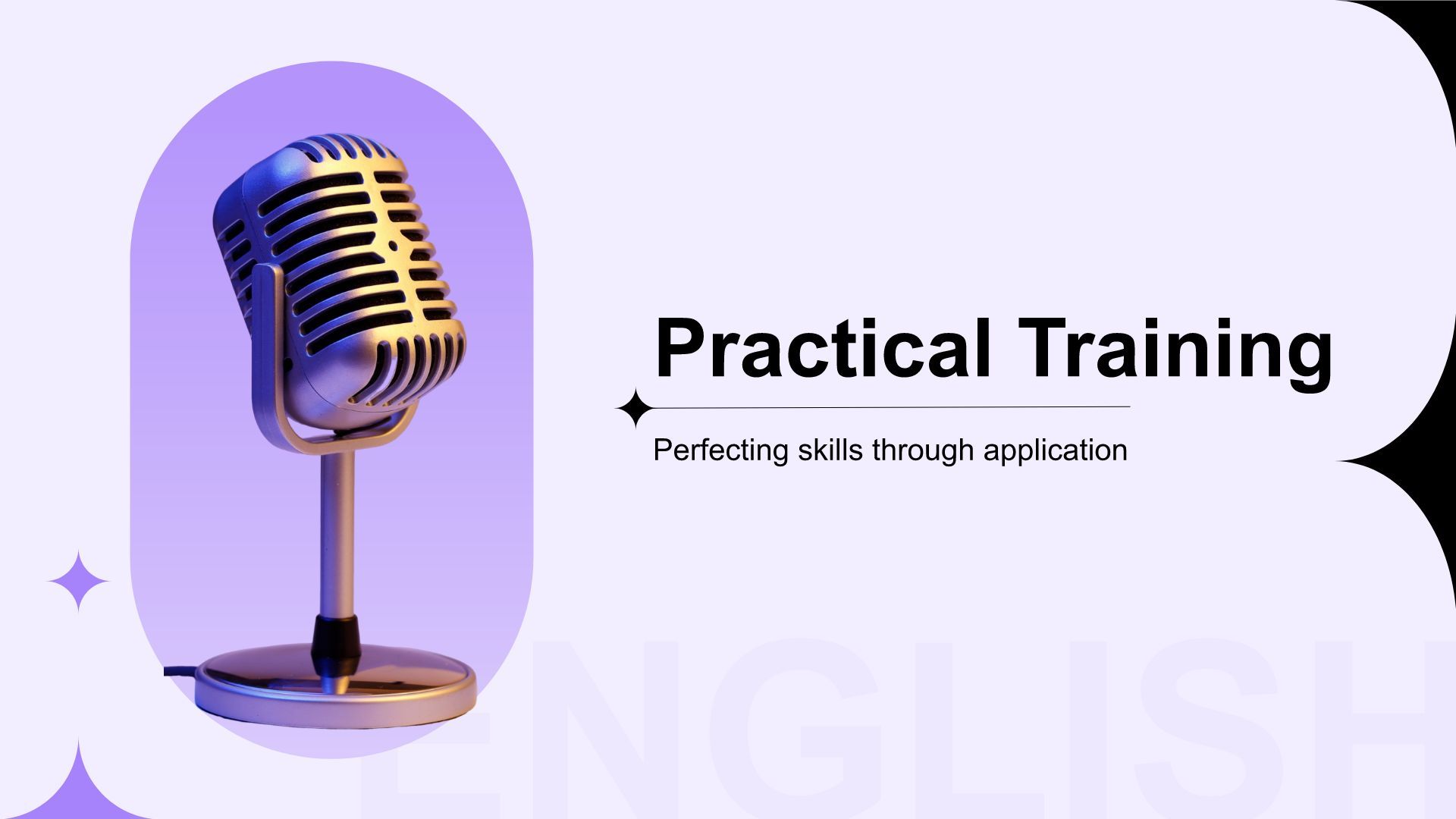 Practical Training

Perfecting skills through application

ENGLISH